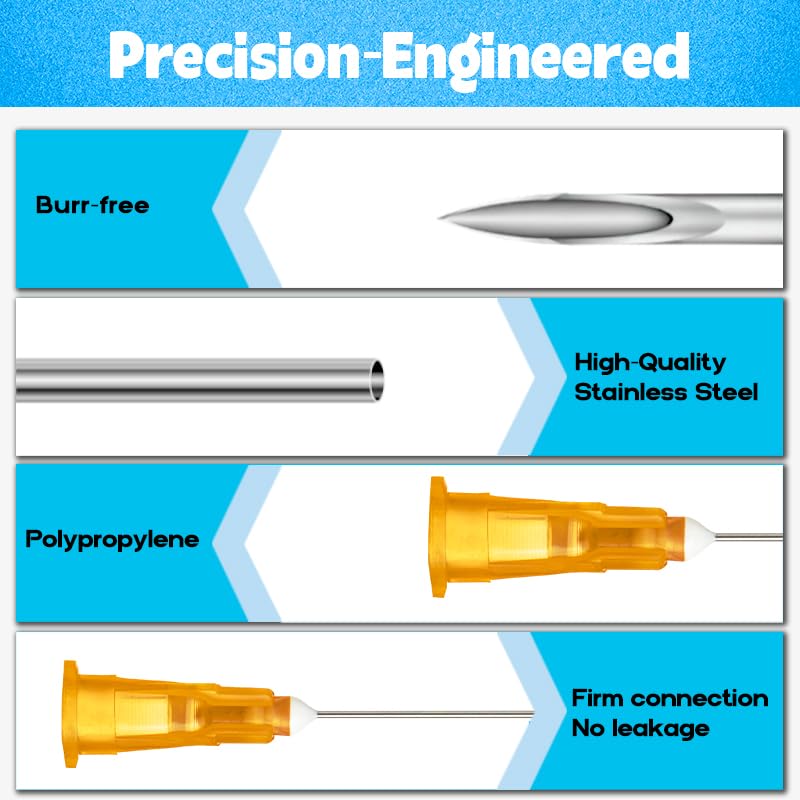 Precision-Engineered

Burr-free

High-Quality Stainless Steel

Polypropylene

Firm connection
No leakage